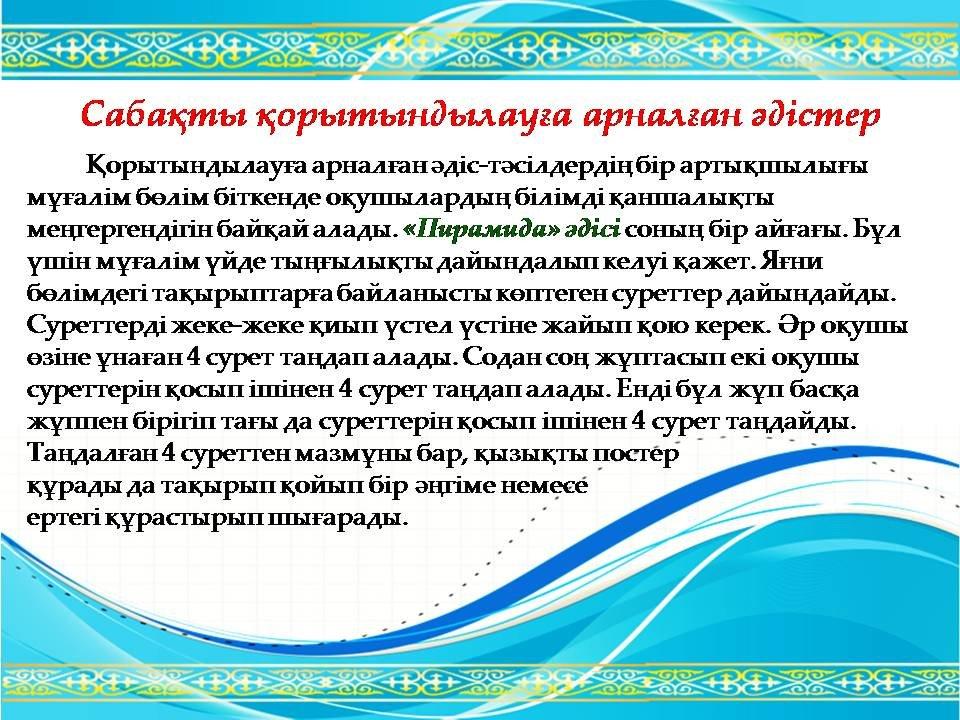 Сабақты қорытындылауға арналған әдістер

Қорытындылауға арналған әдіс-тәсілдердің бір артықшылығы мұғалім бөлім біткенде оқушылардың білімді қаншалықты меңгергендігін байқай алады. «Пирамида» әдісі соның бір айғағы. Бұл үшін мұғалім үйде тыңғылықты дайындалып келуі қажет. Яғни бөлімдегі тақырыптарға байланысты көптеген суреттер дайындайды. Суреттерді жеке-жеке қиып үстел үстіне жайып қою керек. Әр оқушы өзіне ұнаған 4 сурет таңдап алады. Содан соң жұптасып екі оқушы суреттерін қосып ішінен 4 сурет таңдап алады. Енді бұл жұп басқа жұппен бірігіп тағы да суреттерін қосып ішінен 4 сурет таңдайды. Таңдалған 4 суреттен мазмұны бар, қызықты постер құрады да тақырып қойып бір әңгіме немесе ертегі құрастырып шығарады.